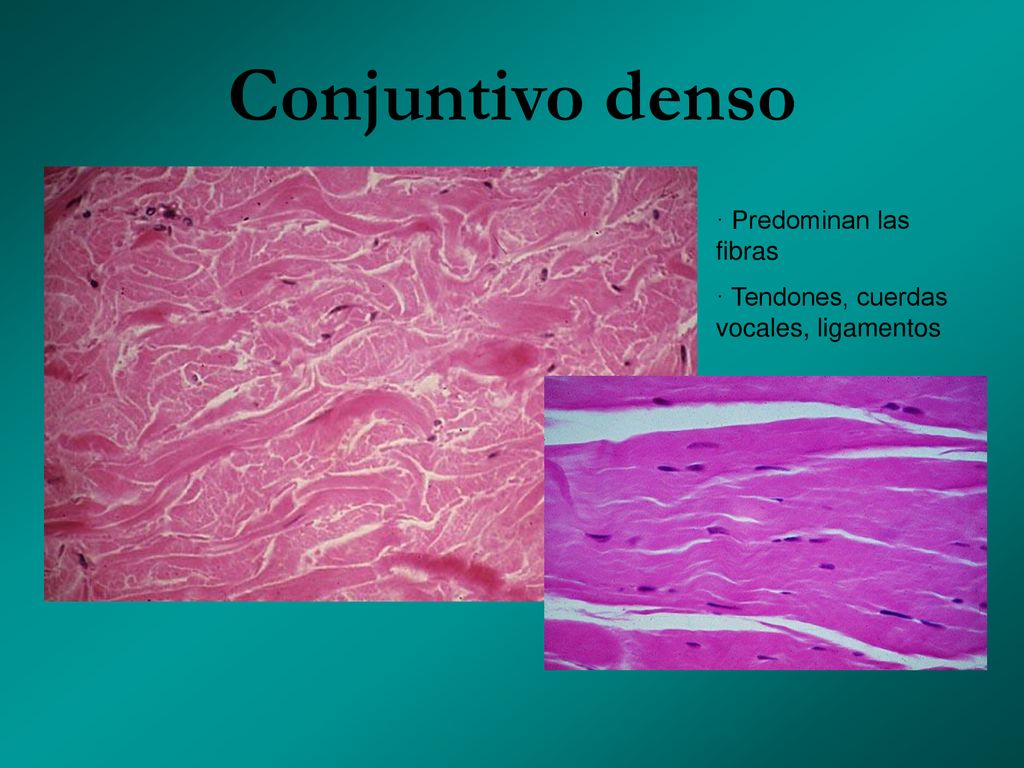 Conjuntivo denso

· Predominan las fibras

· Tendones, cuerdas vocales, ligamentos